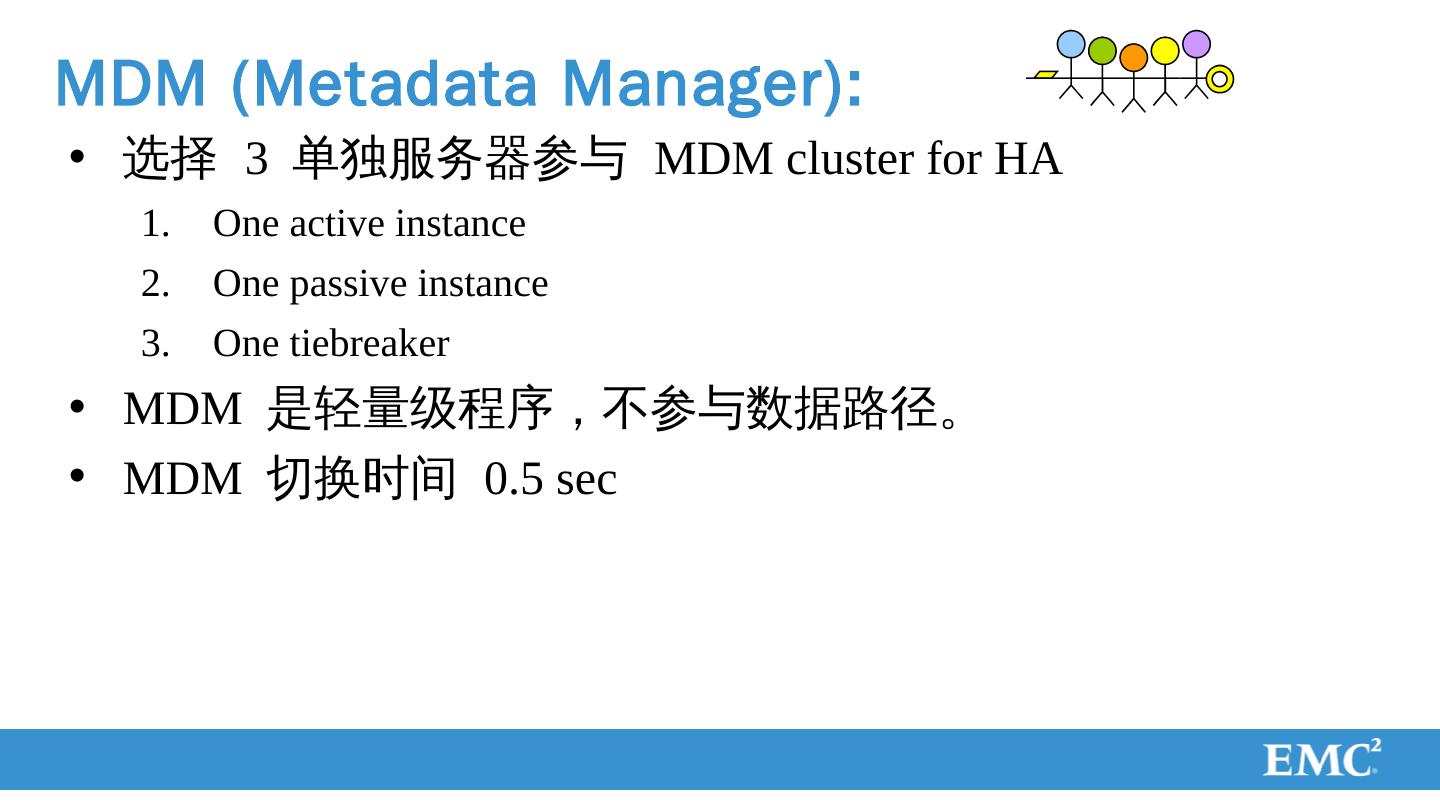 MDM (Metadata Manager):

• 选择 3 单独服务器参与 MDM cluster for HA
1. One active instance
2. One passive instance
3. One tiebreaker
• MDM 是轻量级程序，不参与数据路径。
• MDM 切换时间 0.5 sec

EMC$^2$